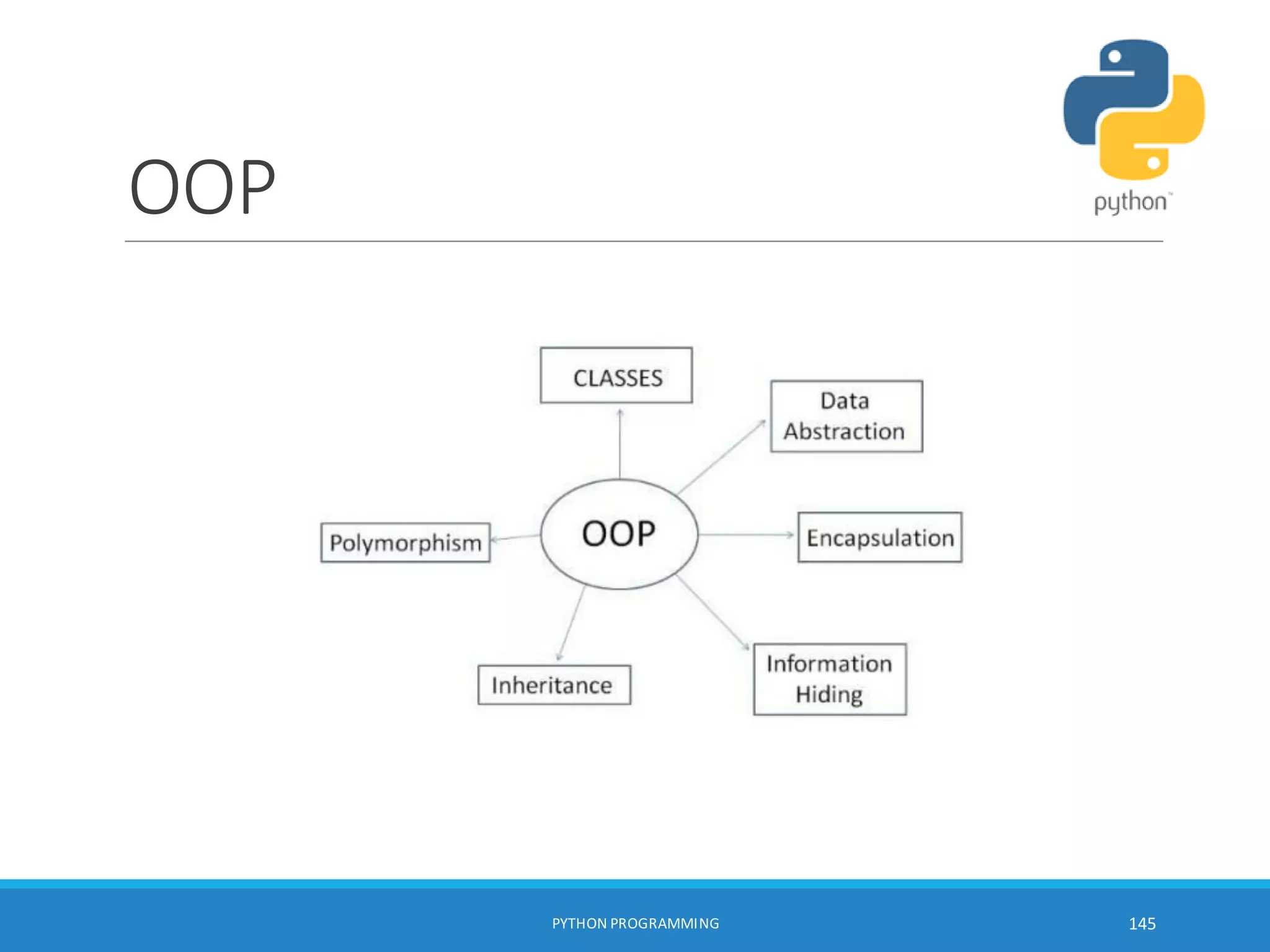 OOP

python™

CLASSES

Data Abstraction

Polymorphism

OOP

Encapsulation

Inheritance

Information Hiding

PYTHON PROGRAMMING

145